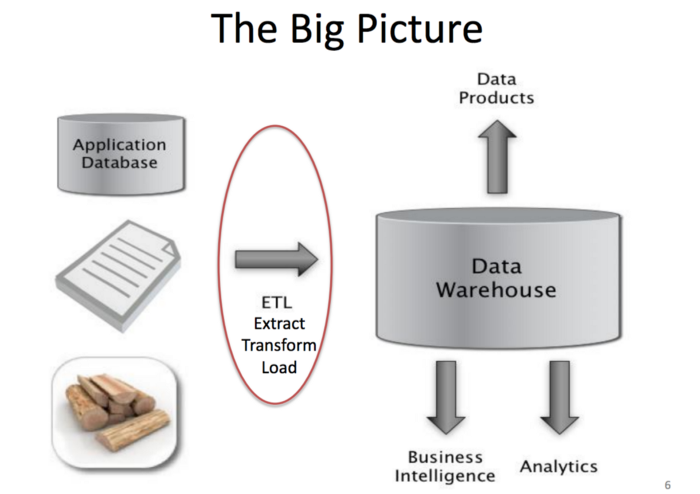 The Big Picture

Application
Database

ETL
Extract
Transform
Load

Data
Products

Data
Warehouse

Business
Intelligence

Analytics

6